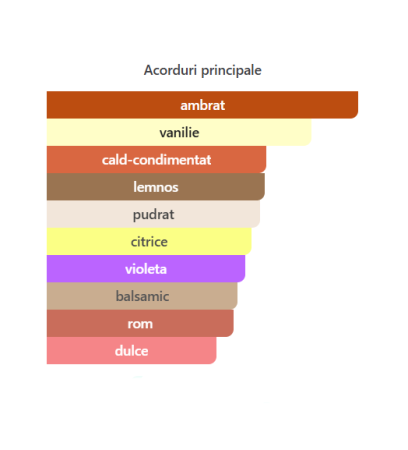 Acorduri principale

ambrat
vanilie
cald-condimentat
lemnos
pudrat
citrice
violeta
balsamic
rom
dulce